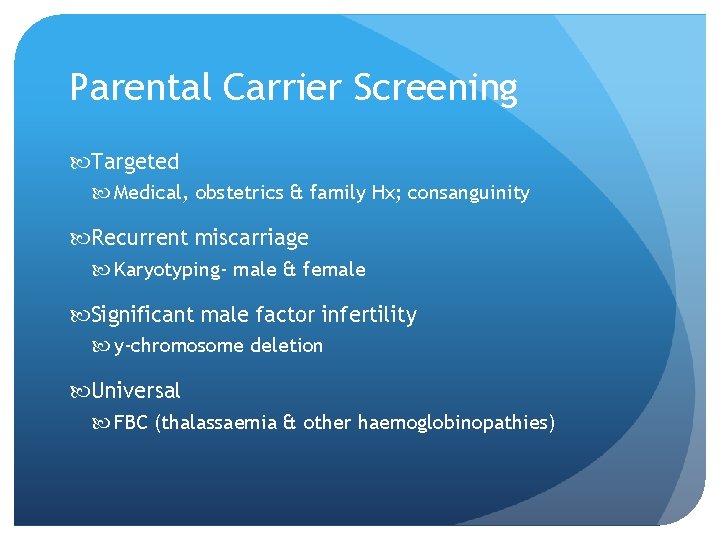 Parental Carrier Screening

Targeted

Medical, obstetrics & family Hx; consanguinity

Recurrent miscarriage

Karyotyping- male & female

Significant male factor infertility

y-chromosome deletion

Universal

FBC (thalassaemia & other haemoglobinopathies)